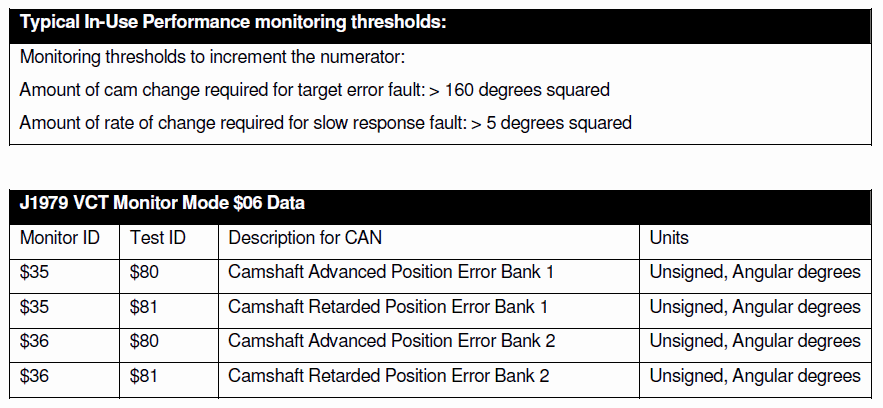 **Typical In-Use Performance monitoring thresholds:**

Monitoring thresholds to increment the numerator:

Amount of cam change required for target error fault: > 160 degrees squared

Amount of rate of change required for slow response fault: > 5 degrees squared

**J1979 VCT Monitor Mode \$06 Data**

| Monitor ID | Test ID | Description for CAN | Units |
|---|---|---|---|
| \$35 | \$80 | Camshaft Advanced Position Error Bank 1 | Unsigned, Angular degrees |
| \$35 | \$81 | Camshaft Retarded Position Error Bank 1 | Unsigned, Angular degrees |
| \$36 | \$80 | Camshaft Advanced Position Error Bank 2 | Unsigned, Angular degrees |
| \$36 | \$81 | Camshaft Retarded Position Error Bank 2 | Unsigned, Angular degrees |